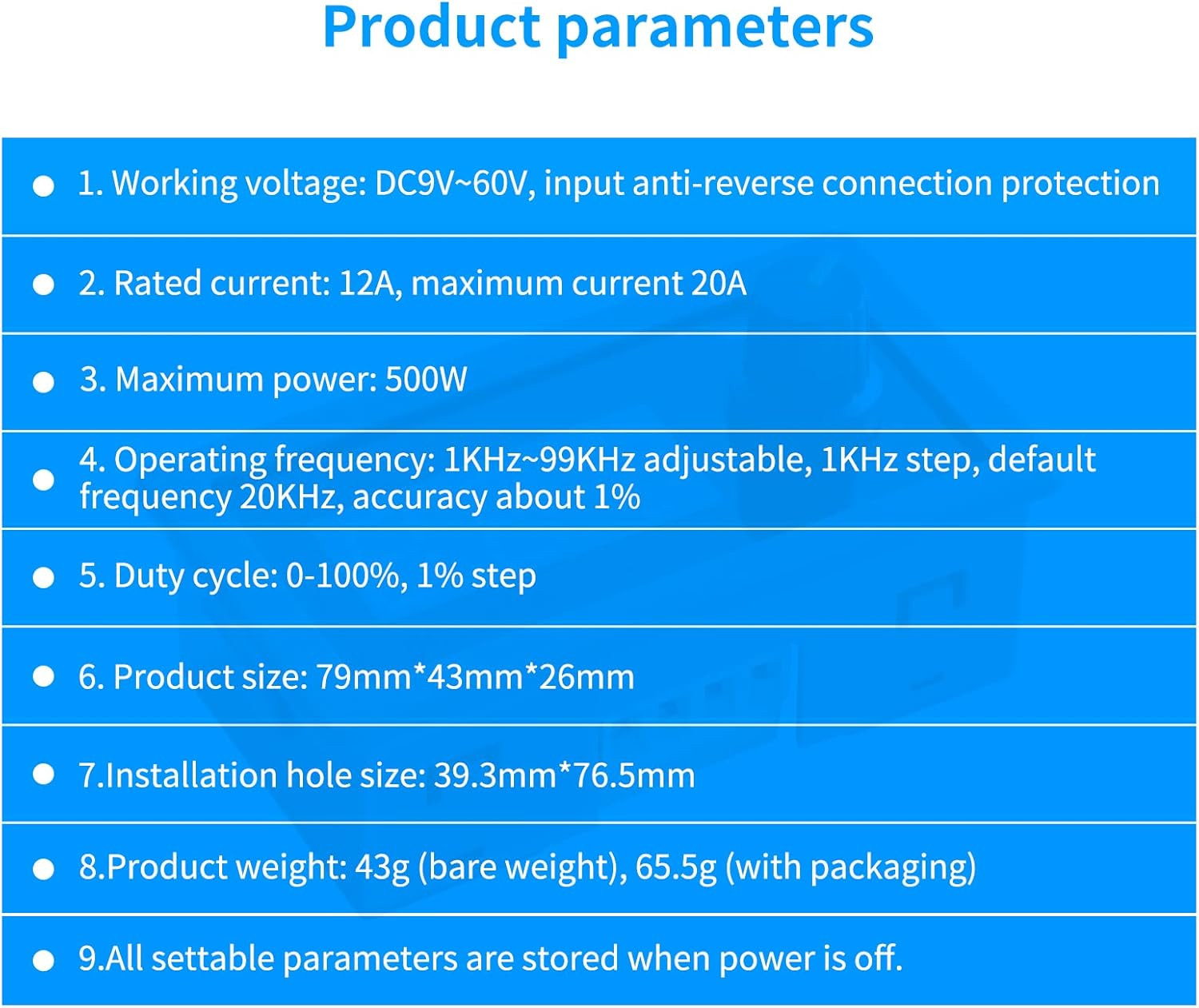 Product parameters

● 1. Working voltage: DC9V~60V, input anti-reverse connection protection

● 2. Rated current: 12A, maximum current 20A

● 3. Maximum power: 500W

● 4. Operating frequency: 1KHz~99KHz adjustable, 1KHz step, default frequency 20KHz, accuracy about 1%

● 5. Duty cycle: 0-100%, 1% step

● 6. Product size: 79mm*43mm*26mm

● 7.Installation hole size: 39.3mm*76.5mm

● 8.Product weight: 43g (bare weight), 65.5g (with packaging)

● 9.All settable parameters are stored when power is off.